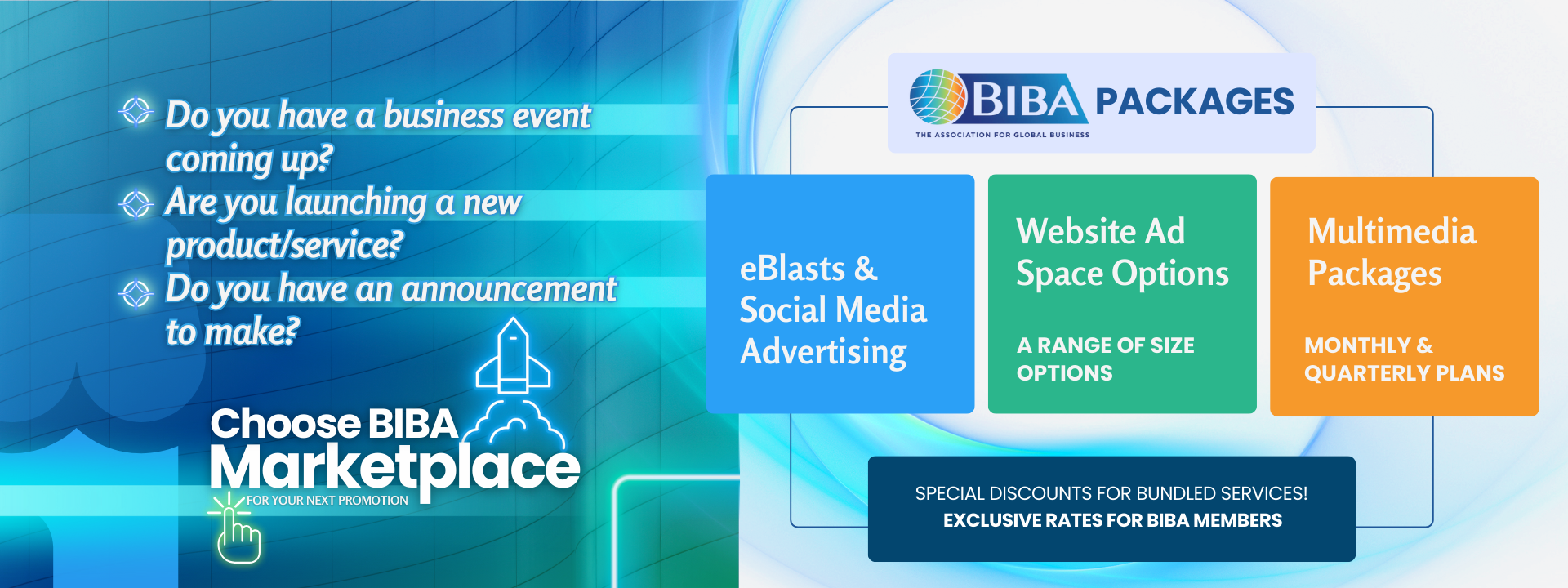 Do you have a business event coming up?
Are you launching a new product/service?
Do you have an announcement to make?

Choose BIBA Marketplace
FOR YOUR NEXT PROMOTION

BIBA PACKAGES
THE ASSOCIATION FOR GLOBAL BUSINESS

eBlasts & Social Media Advertising

Website Ad Space Options

A RANGE OF SIZE OPTIONS

Multimedia Packages

MONTHLY & QUARTERLY PLANS

SPECIAL DISCOUNTS FOR BUNDLED SERVICES!
EXCLUSIVE RATES FOR BIBA MEMBERS